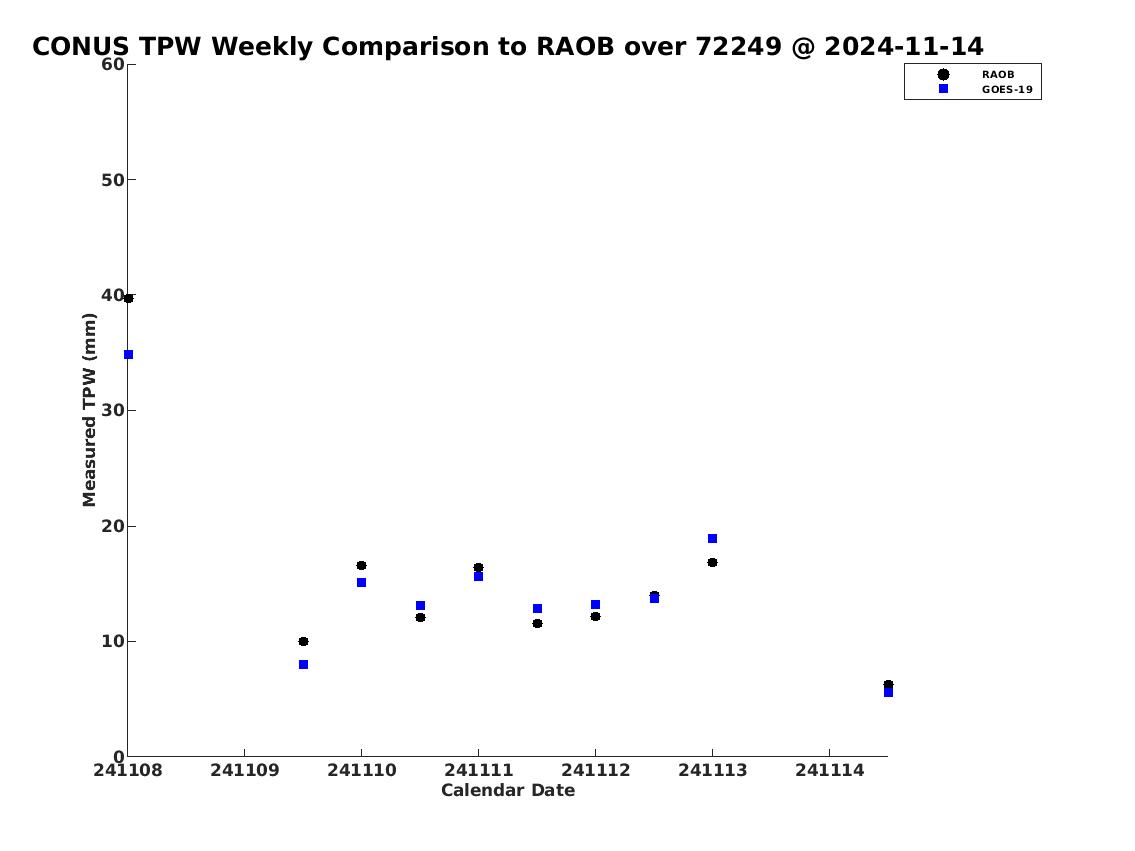 CONUS TPW Weekly Comparison to RAOB over 72249 @ 2024-11-14

RAOB
GOES-19

Measured TPW (mm)

60
50
40
30
20
10
0

241108 241109 241110 241111 241112 241113 241114

Calendar Date